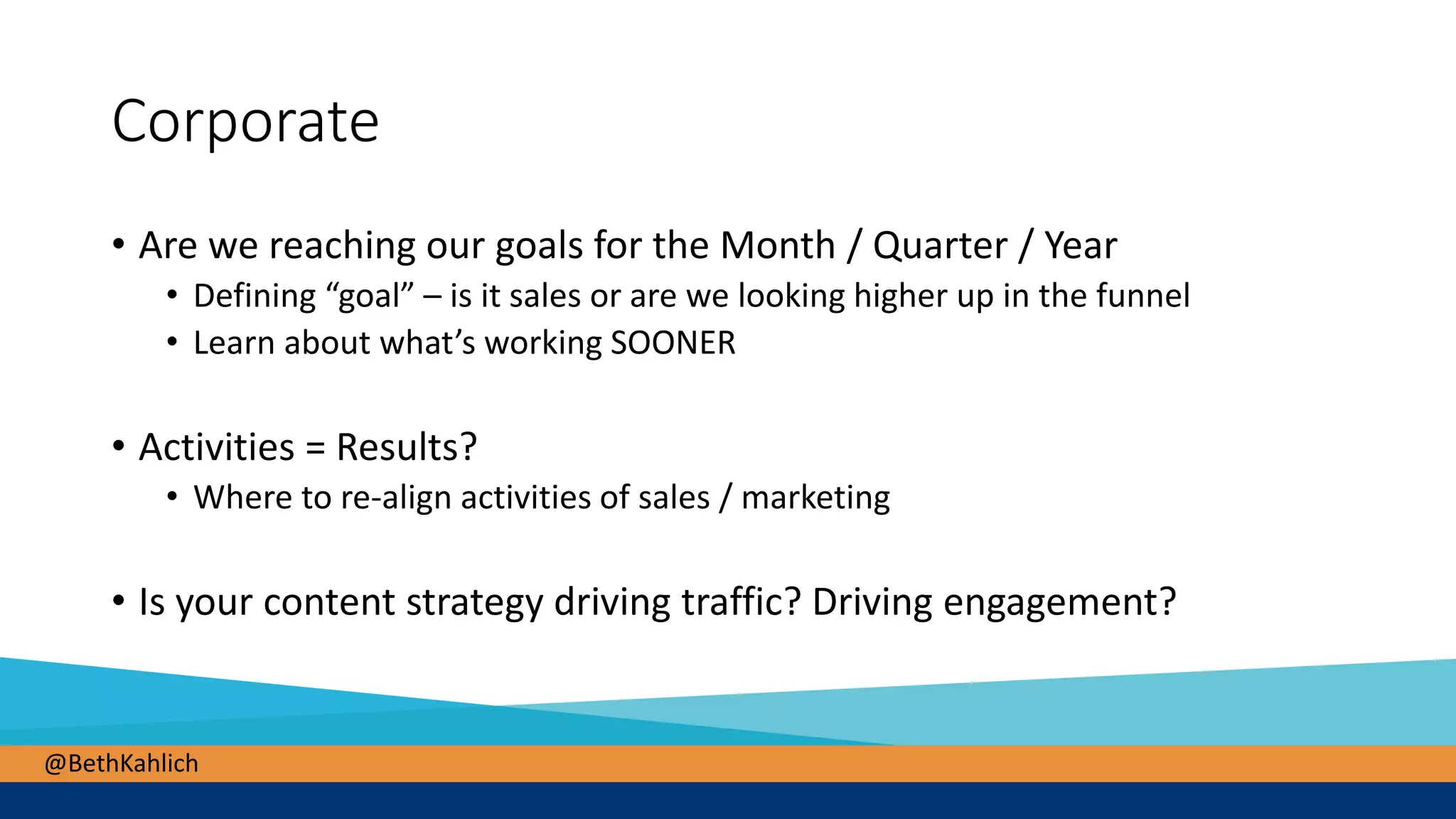 Corporate

• Are we reaching our goals for the Month / Quarter / Year
  • Defining “goal” – is it sales or are we looking higher up in the funnel
  • Learn about what’s working SOONER

• Activities = Results?
  • Where to re-align activities of sales / marketing

• Is your content strategy driving traffic? Driving engagement?

@BethKahlich